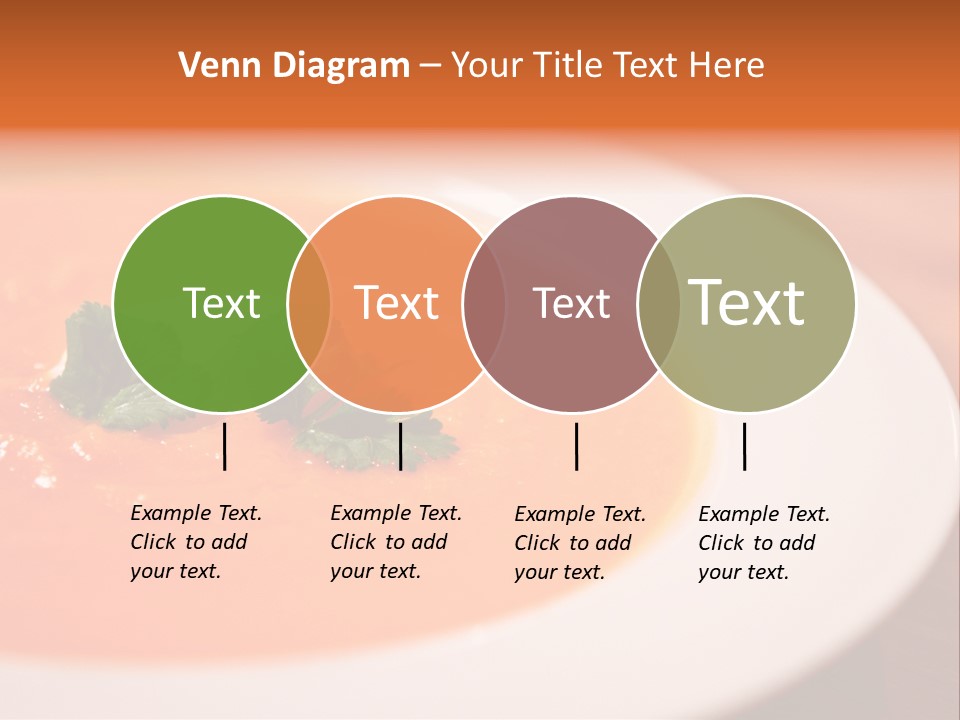 Venn Diagram – Your Title Text Here

Text

Text

Text

Text

Example Text. Click to add your text.

Example Text. Click to add your text.

Example Text. Click to add your text.

Example Text. Click to add your text.